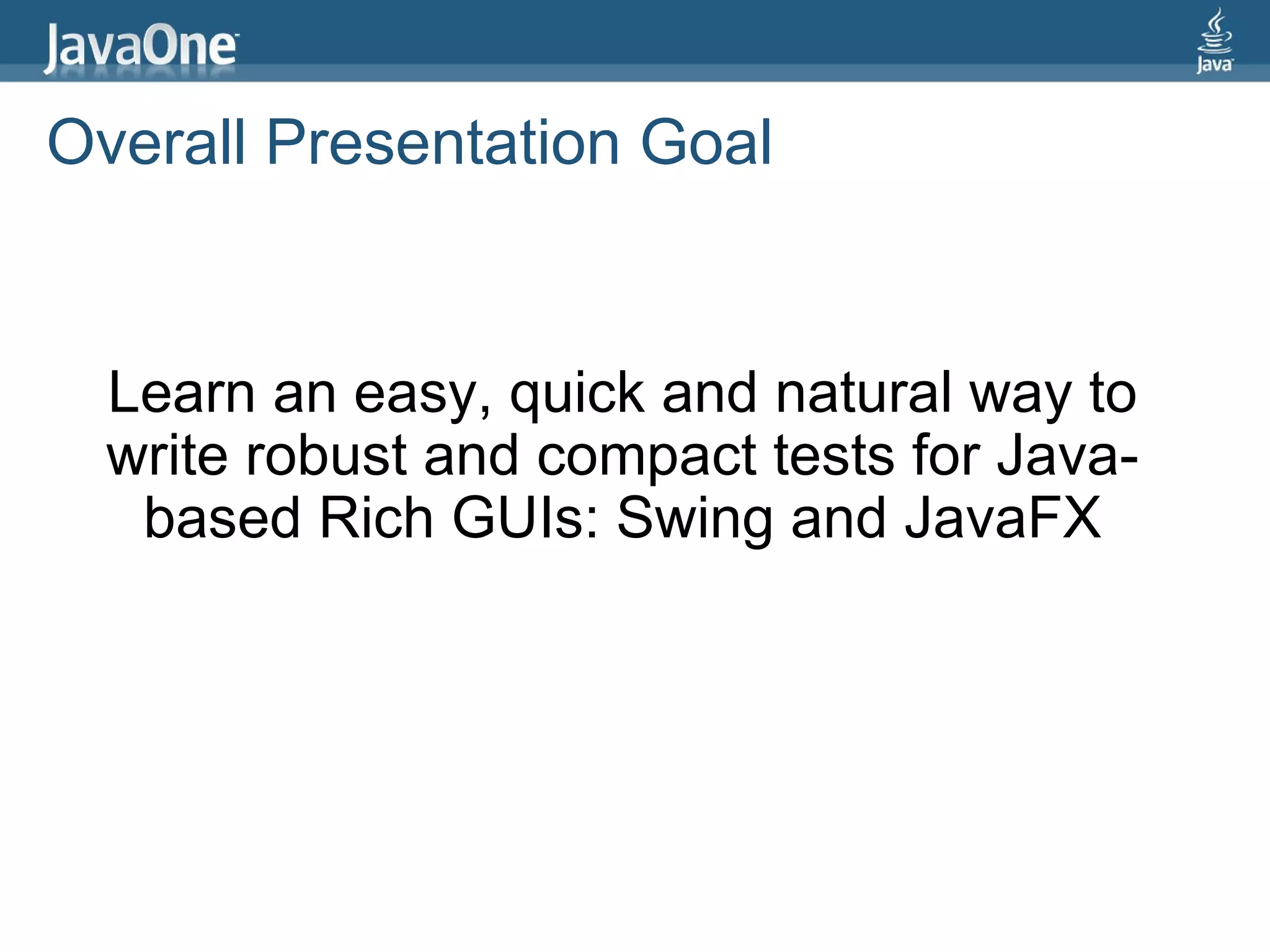 JavaOne

Java

Overall Presentation Goal

Learn an easy, quick and natural way to write robust and compact tests for Java-based Rich GUIs: Swing and JavaFX